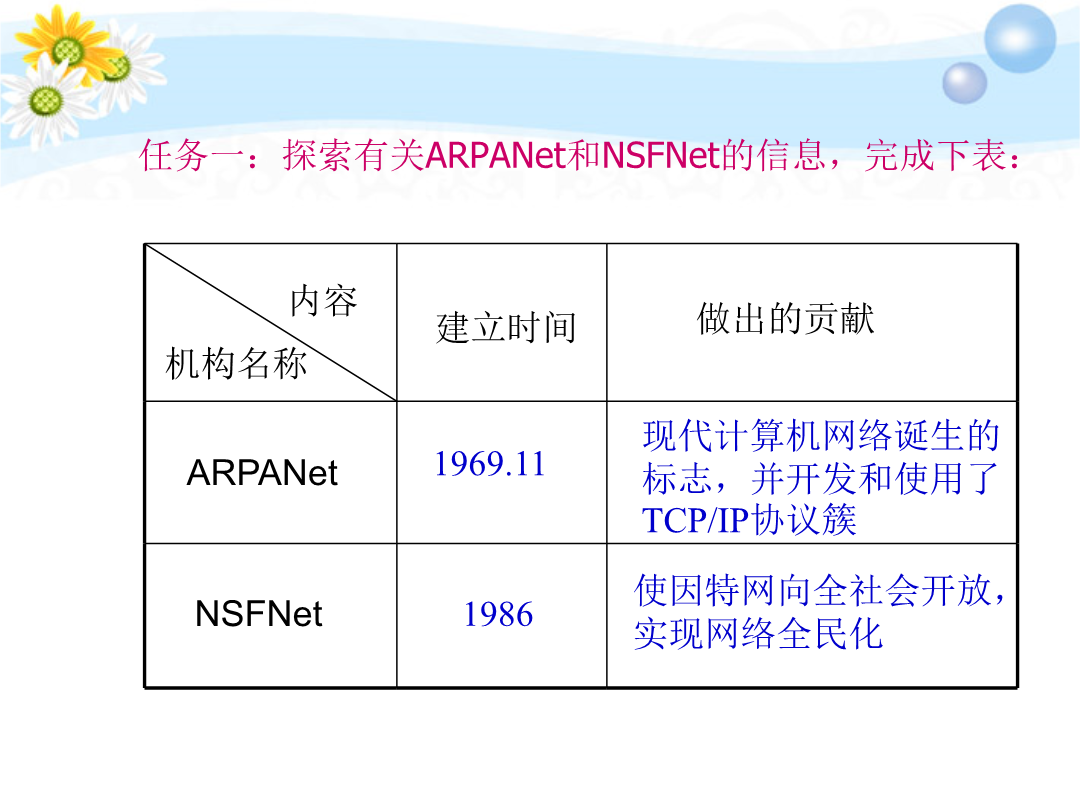 任务一：探索有关ARPANet和NSFNet的信息，完成下表：

| 内容 机构名称 | 建立时间 | 做出的贡献 |
|---|---|---|
| ARPANet | 1969.11 | 现代计算机网络诞生的标志，并开发和使用了TCP/IP协议簇 |
| NSFNet | 1986 | 使因特网向全社会开放，实现网络全民化 |